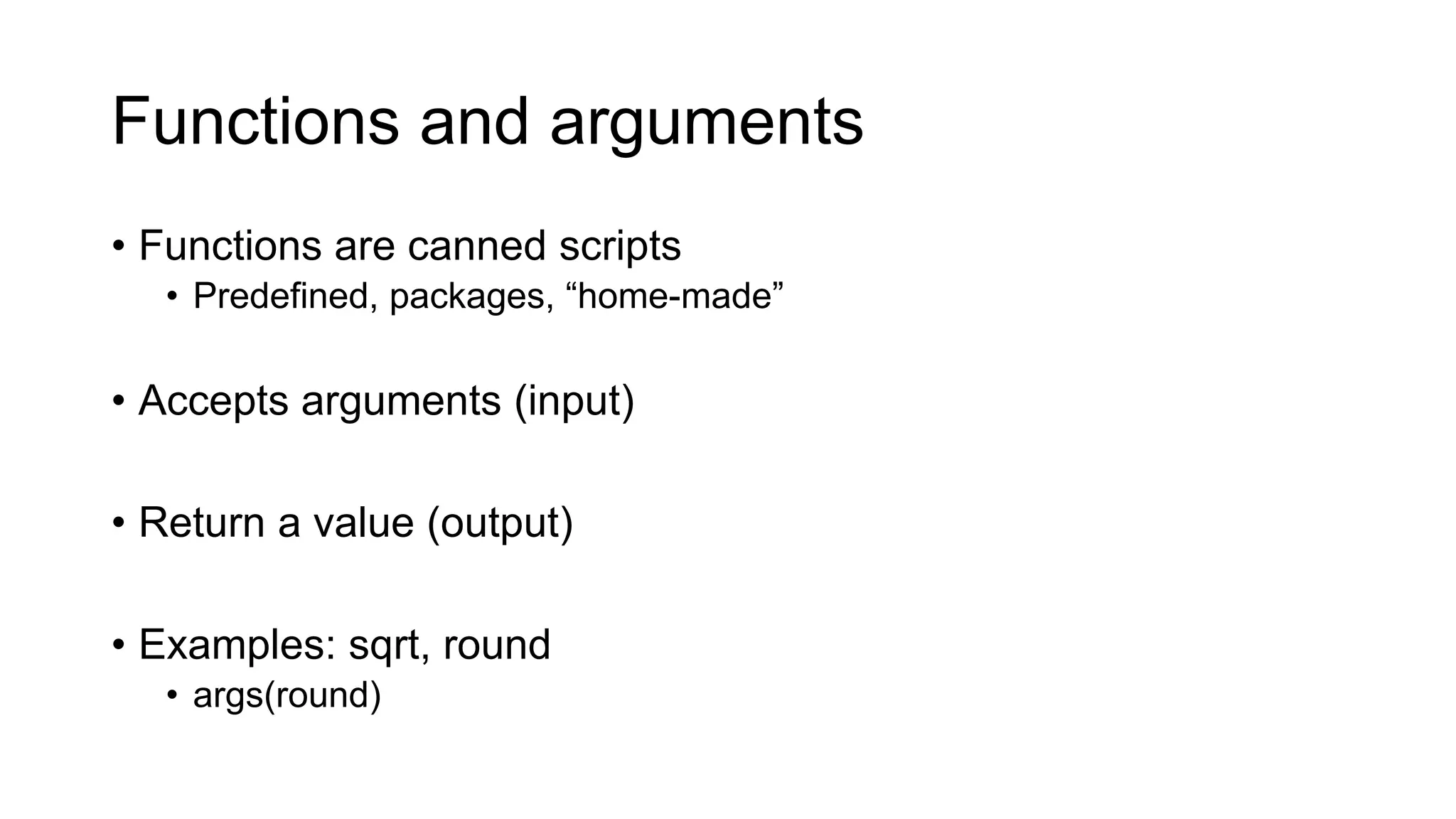 Functions and arguments

• Functions are canned scripts
  • Predefined, packages, “home-made”

• Accepts arguments (input)

• Return a value (output)

• Examples: sqrt, round
  • args(round)